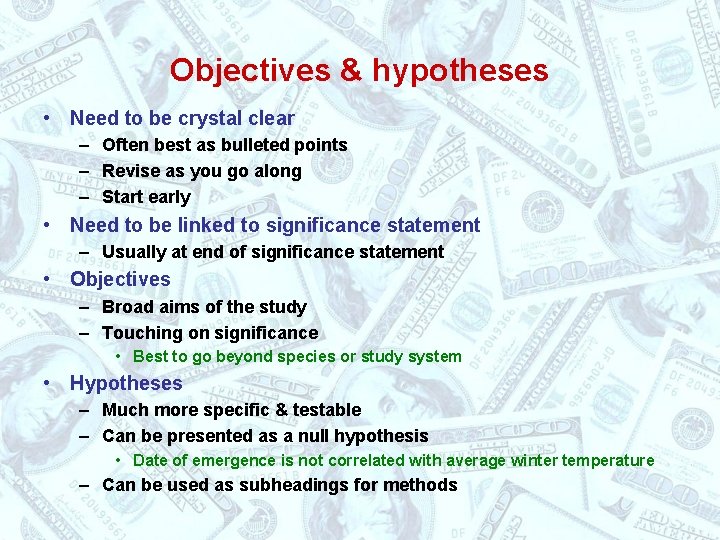 Objectives & hypotheses

• Need to be crystal clear
– Often best as bulleted points
– Revise as you go along
– Start early
• Need to be linked to significance statement
– Usually at end of significance statement
• Objectives
– Broad aims of the study
– Touching on significance
• Best to go beyond species or study system
• Hypotheses
– Much more specific & testable
– Can be presented as a null hypothesis
• Date of emergence is not correlated with average winter temperature
– Can be used as subheadings for methods